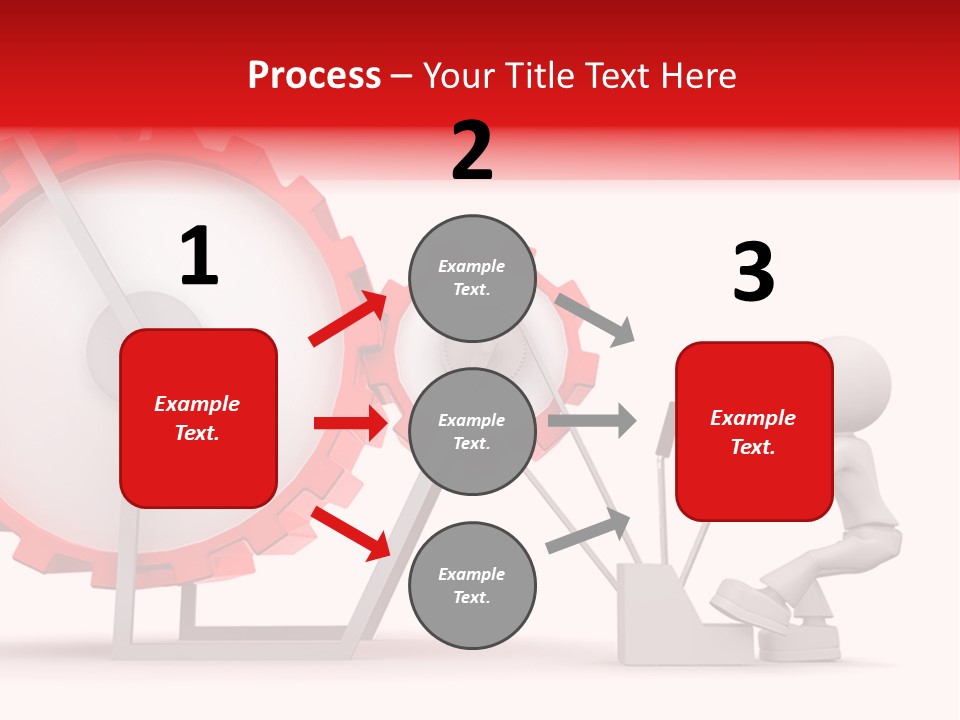 Process – Your Title Text Here

1

Example Text.

2

Example Text.

Example Text.

Example Text.

3

Example Text.